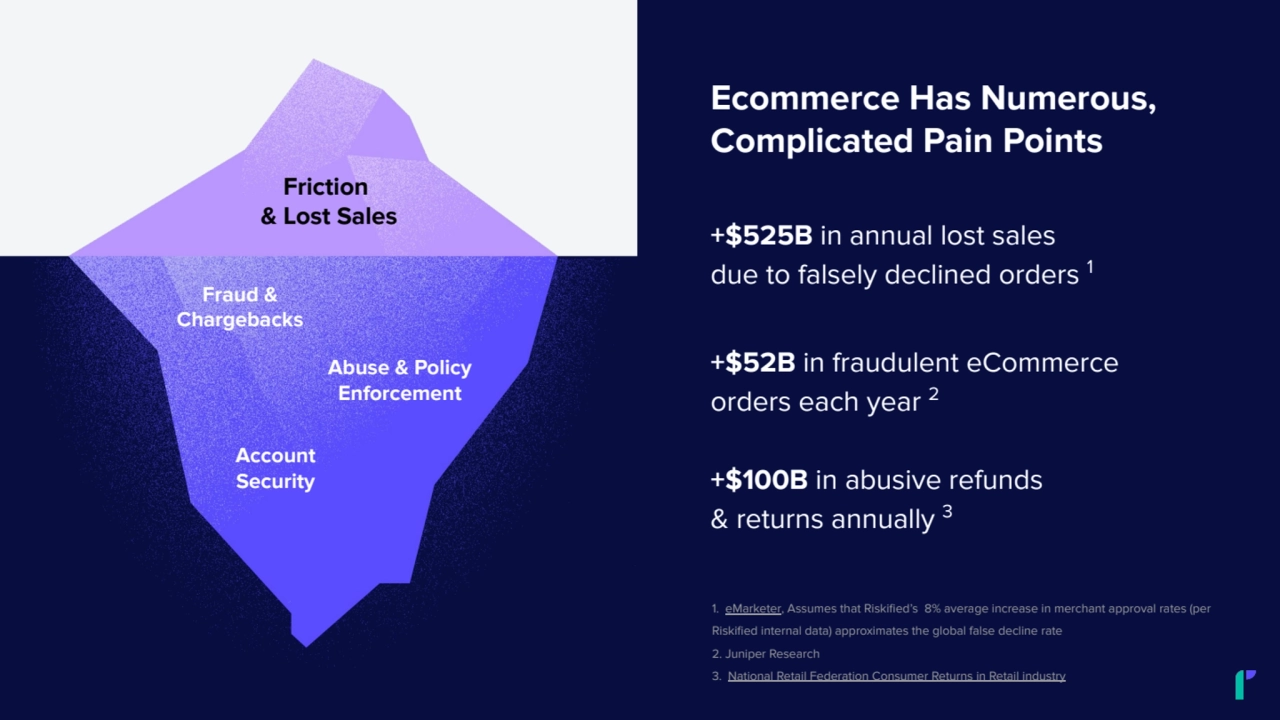 Friction
& Lost Sales

Fraud &
Chargebacks

Abuse & Policy
Enforcement

Account
Security

Ecommerce Has Numerous, Complicated Pain Points

+$525B in annual lost sales due to falsely declined orders $^1$

+$52B in fraudulent eCommerce orders each year $^2$

+$100B in abusive refunds & returns annually $^3$

1. eMarketer, Assumes that Riskified's 8% average increase in merchant approval rates (per Riskified internal data) approximates the global false decline rate
2. Juniper Research
3. National Retail Federation Consumer Returns in Retail industry